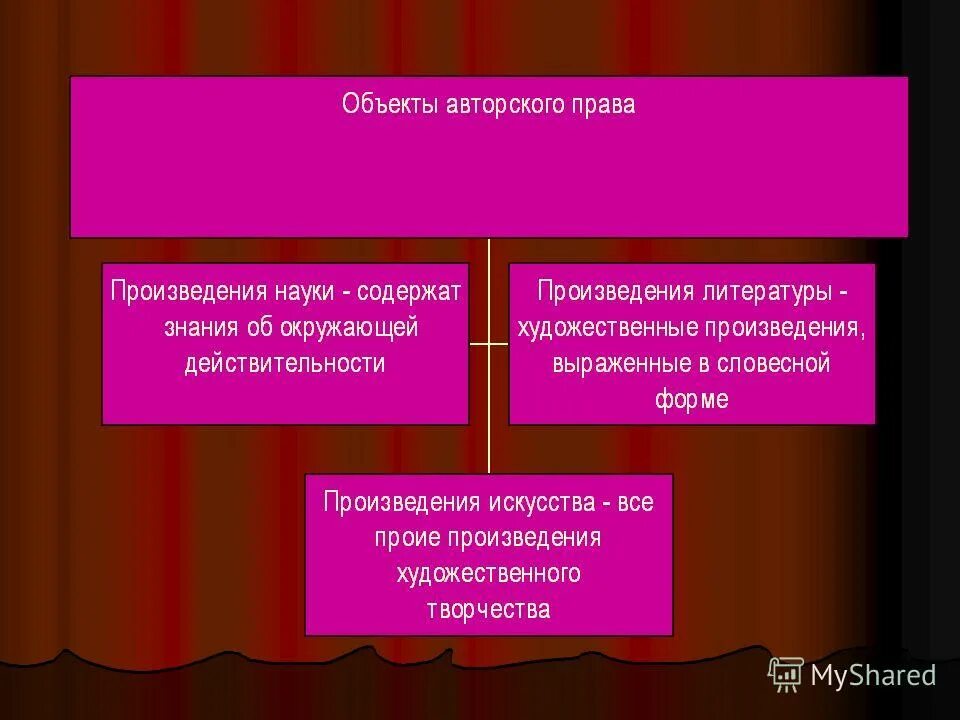 Объекты авторского права

Произведения науки - содержат знания об окружающей действительности

Произведения литературы - художественные произведения, выраженные в словесной форме

Произведения искусства - все проие произведения художественного творчества

MyShared